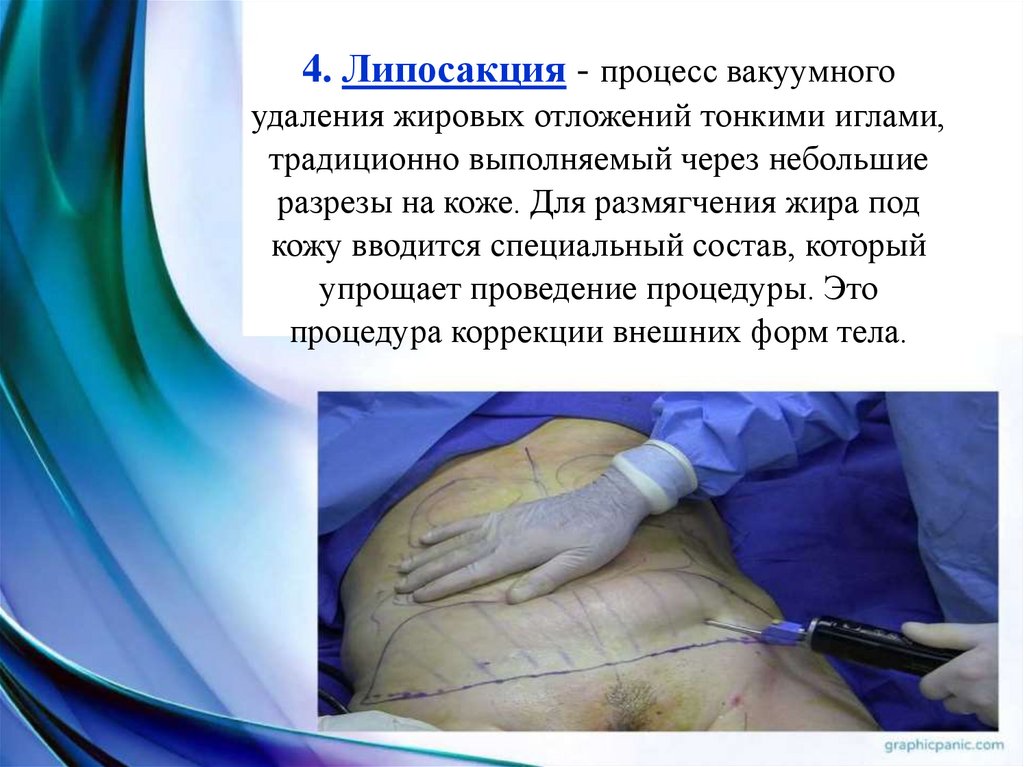 4. Липосакция - процесс вакуумного удаления жировых отложений тонкими иглами, традиционно выполняемый через небольшие разрезы на коже. Для размягчения жира под кожу вводится специальный состав, который упрощает проведение процедуры. Это процедура коррекции внешних форм тела.

graphicpanic.com